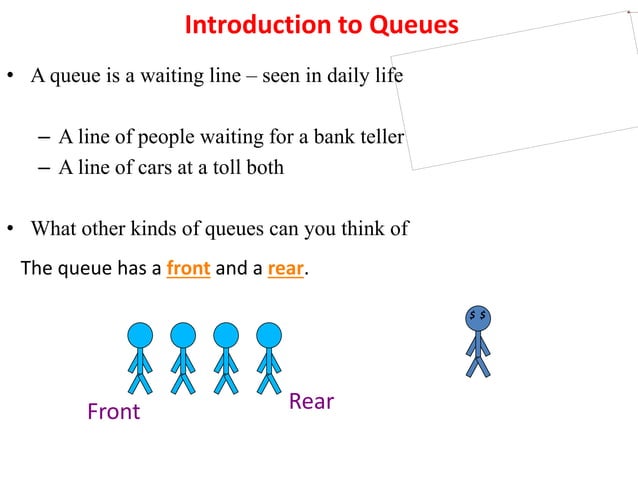 Introduction to Queues

• A queue is a waiting line – seen in daily life

– A line of people waiting for a bank teller
– A line of cars at a toll both

• What other kinds of queues can you think of

The queue has a front and a rear.

$ $

Front

Rear